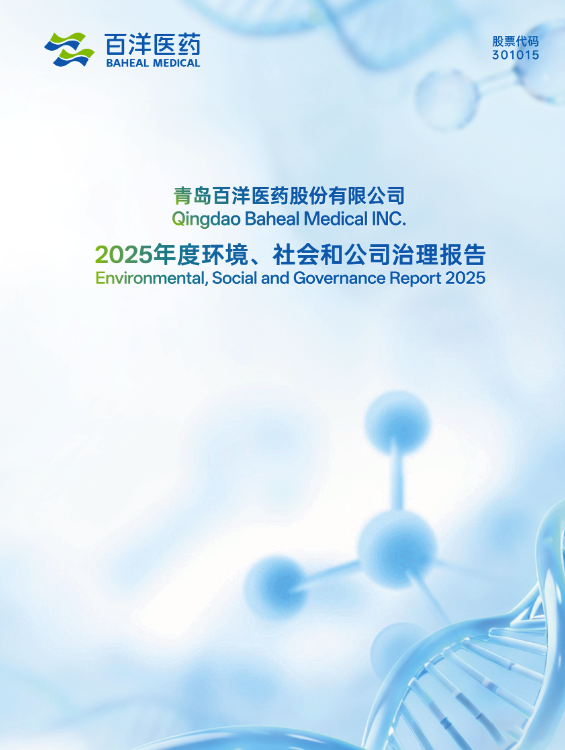 百洋医药
BAHEAL MEDICAL

股票代码
301015

青岛百洋医药股份有限公司
Qingdao Baheal Medical INC.

2025年度环境、社会和公司治理报告
Environmental, Social and Governance Report 2025